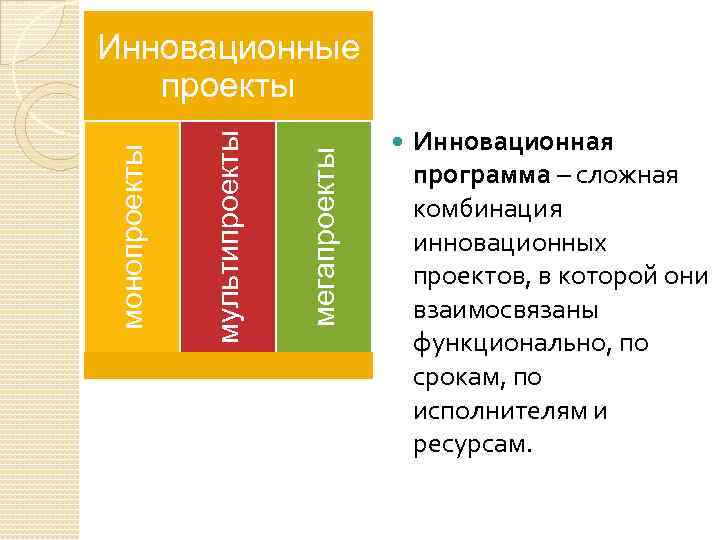 Инновационные проекты

монопроекты

мультипроекты

мегапроекты

Инновационная программа – сложная комбинация инновационных проектов, в которой они взаимосвязаны функционально, по срокам, по исполнителям и ресурсам.